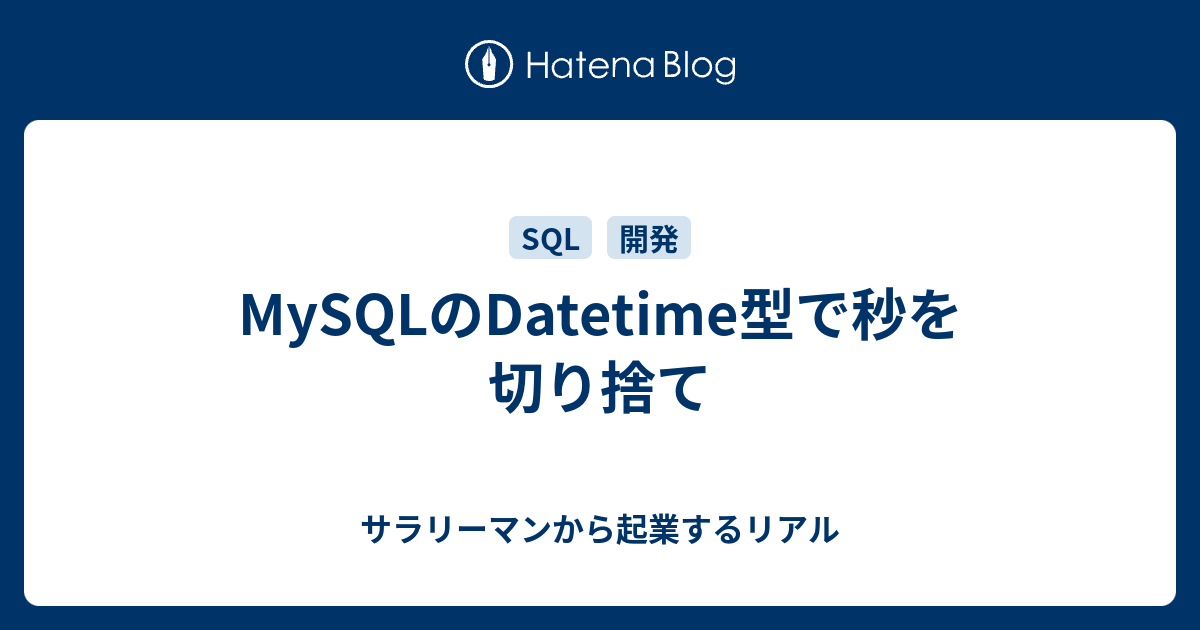 Hatena Blog

SQL 開発

MySQLのDatetime型で秒を切り捨て

サラリーマンから起業するリアル